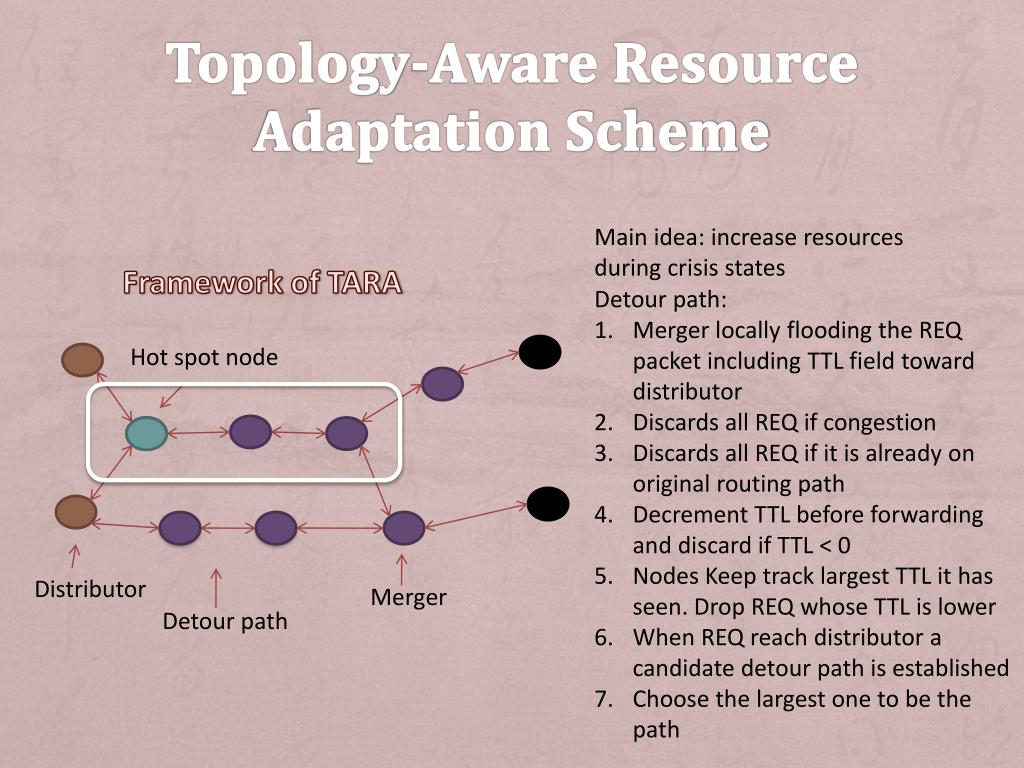 Topology-Aware Resource Adaptation Scheme

Framework of TARA

Hot spot node

Distributor

Detour path

Merger

Main idea: increase resources during crisis states
Detour path:
1. Merger locally flooding the REQ packet including TTL field toward distributor
2. Discards all REQ if congestion
3. Discards all REQ if it is already on original routing path
4. Decrement TTL before forwarding and discard if TTL < 0
5. Nodes Keep track largest TTL it has seen. Drop REQ whose TTL is lower
6. When REQ reach distributor a candidate detour path is established
7. Choose the largest one to be the path